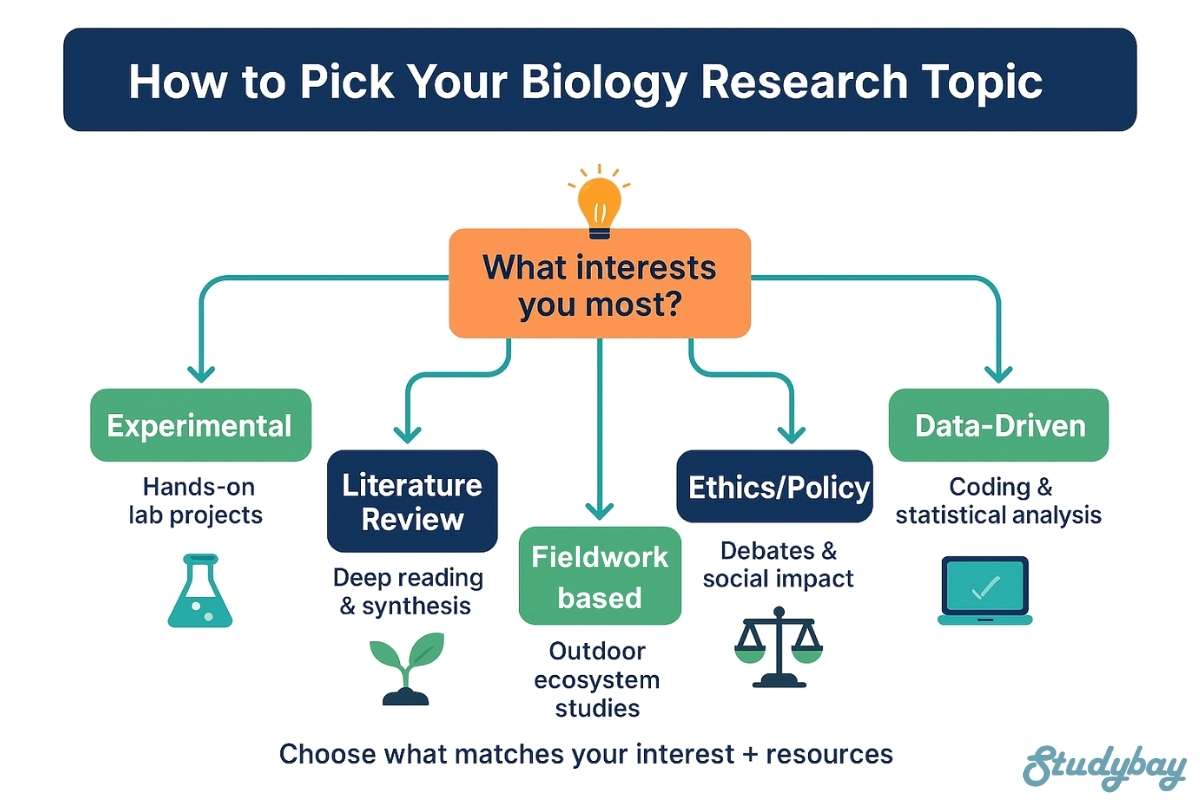 How to Pick Your Biology Research Topic

What interests you most?

Experimental

Hands-on lab projects

Literature Review

Deep reading & synthesis

Fieldwork based

Outdoor ecosystem studies

Ethics/Policy

Debates & social impact

Data-Driven

Coding & statistical analysis

Choose what matches your interest + resources

Studybay